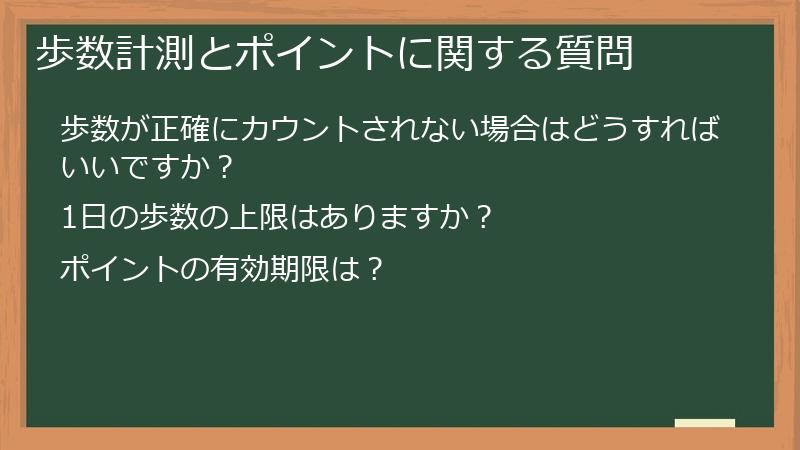 歩数計測とポイントに関する質問

歩数が正確にカウントされない場合はどうすればいいですか？

1日の歩数の上限はありますか？

ポイントの有効期限は？